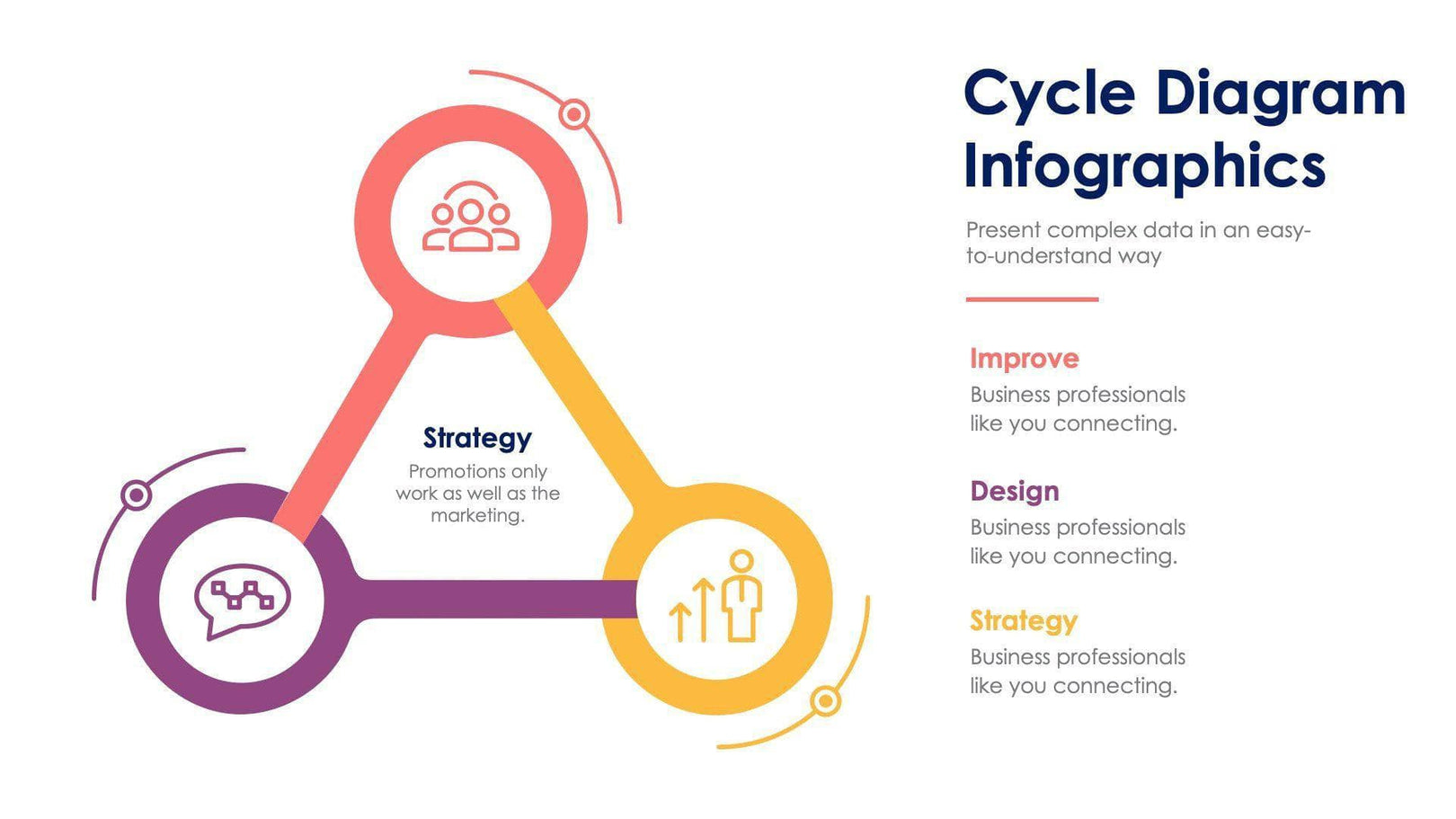 Strategy
Promotions only work as well as the marketing.

Cycle Diagram Infographics

Present complex data in an easy-to-understand way

Improve
Business professionals like you connecting.

Design
Business professionals like you connecting.

Strategy
Business professionals like you connecting.